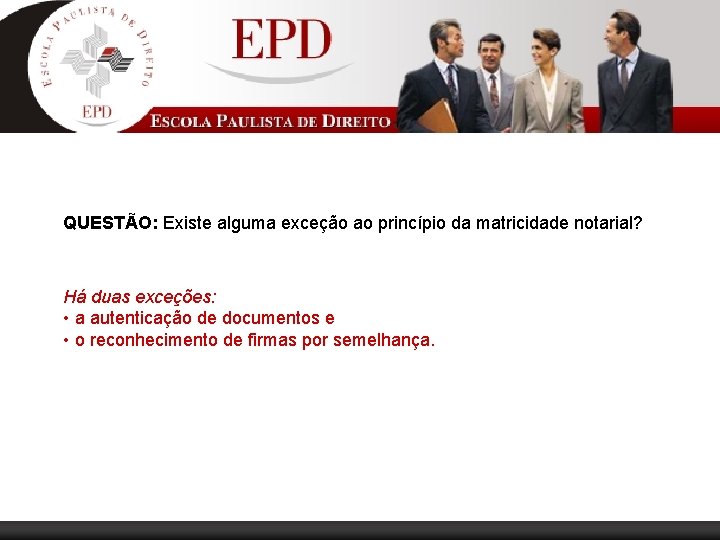 ESCOLA PAULISTA DE DIREITO
EPD

EPD

ESCOLA PAULISTA DE DIREITO

QUESTÃO: Existe alguma exceção ao princípio da matricidade notarial?

Há duas exceções:
• a autenticação de documentos e
• o reconhecimento de firmas por semelhança.